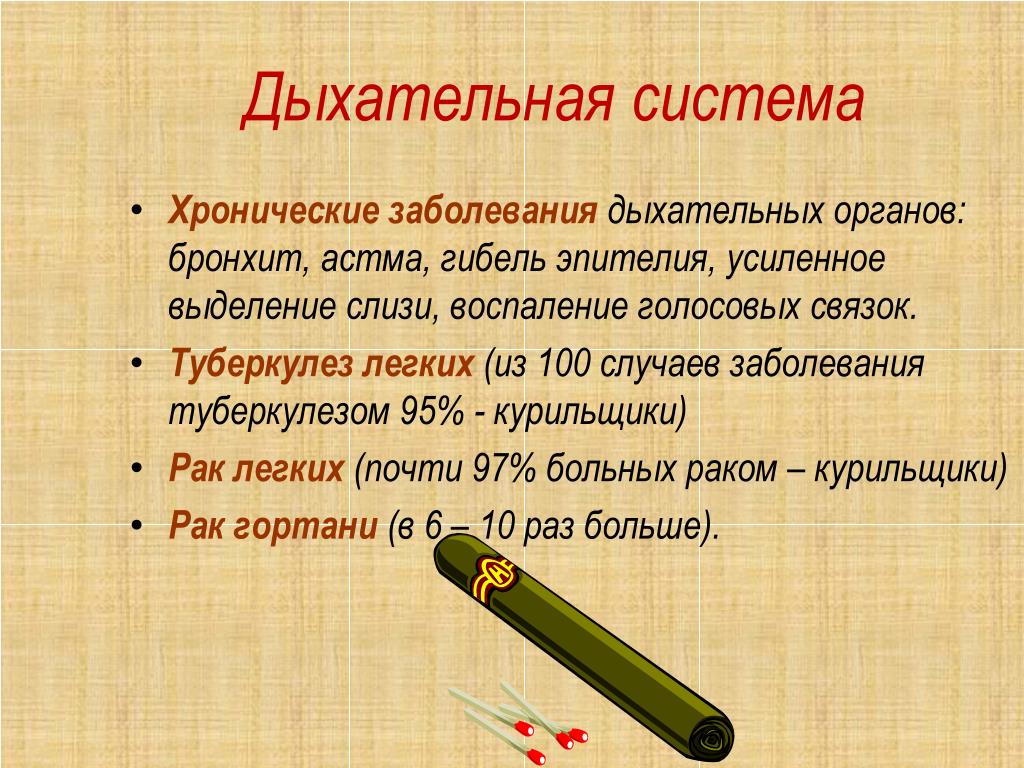 Дыхательная система

• Хронические заболевания дыхательных органов: бронхит, астма, гибель эпителия, усиленное выделение слизи, воспаление голосовых связок.
• Туберкулез легких (из 100 случаев заболевания туберкулезом 95% - курильщики)
• Рак легких (почти 97% больных раком – курильщики)
• Рак гортани (в 6 – 10 раз больше).